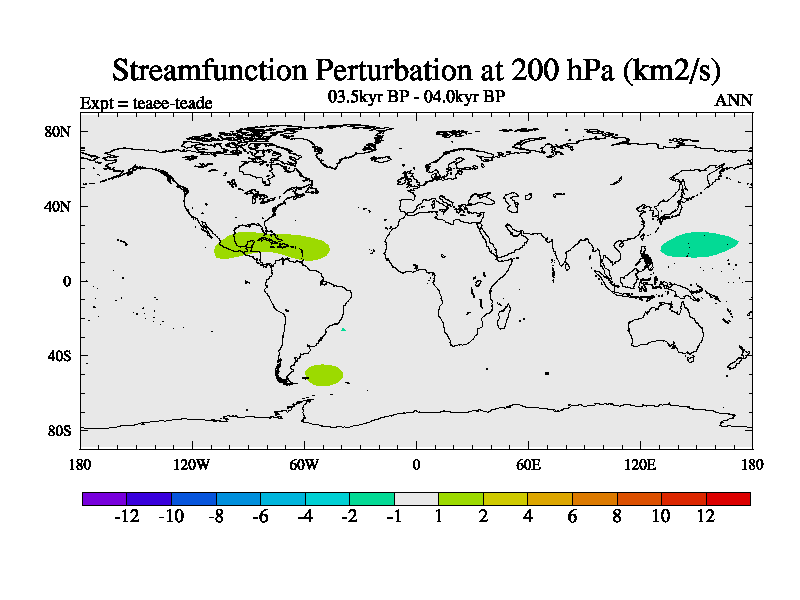 Streamfunction Perturbation at 200 hPa (km2/s)

Expt = teaee-teade

03.5kyr BP - 04.0kyr BP

ANN

80N
40N
0
40S
80S

180 120W 60W 0 60E 120E 180

-12 -10 -8 -6 -4 -2 -1 1 2 4 6 8 10 12